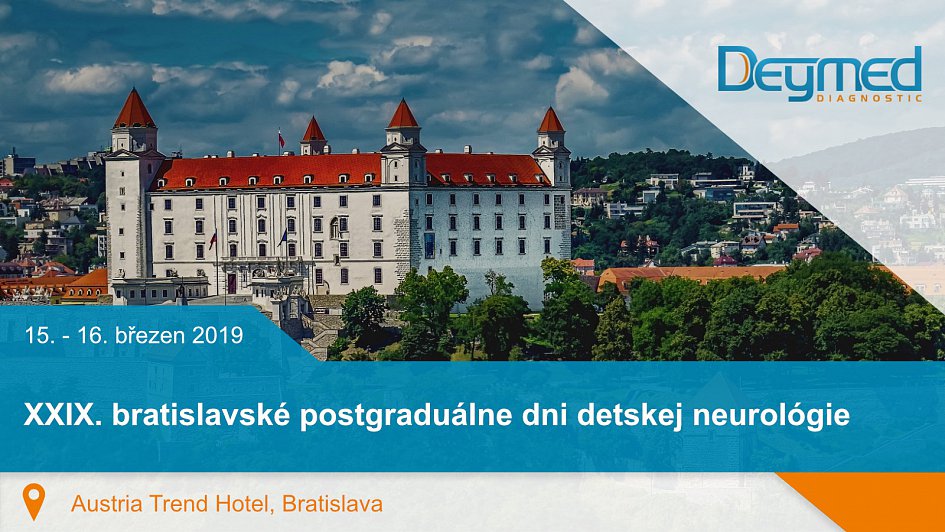 Deymed
DIAGNOSTIC

15. - 16. březen 2019

XXIX. bratislavské postgraduálne dni detskej neurológie

Austria Trend Hotel, Bratislava